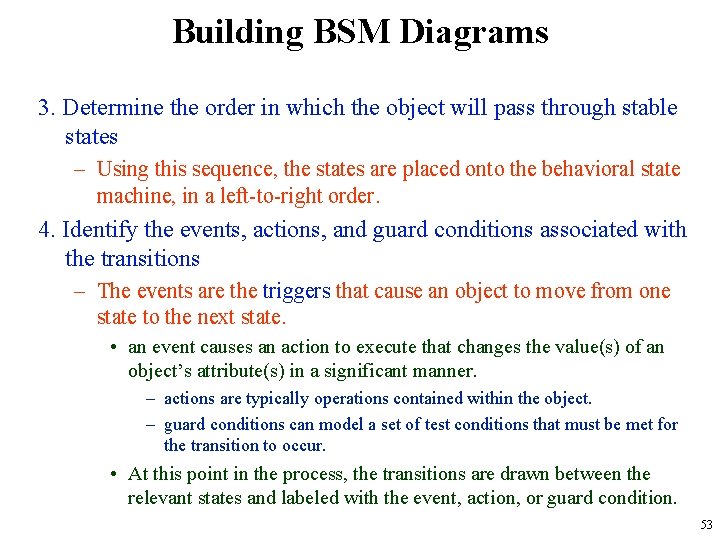 Building BSM Diagrams

3. Determine the order in which the object will pass through stable states

– Using this sequence, the states are placed onto the behavioral state machine, in a left-to-right order.

4. Identify the events, actions, and guard conditions associated with the transitions

– The events are the triggers that cause an object to move from one state to the next state.

• an event causes an action to execute that changes the value(s) of an object's attribute(s) in a significant manner.

– actions are typically operations contained within the object.

– guard conditions can model a set of test conditions that must be met for the transition to occur.

• At this point in the process, the transitions are drawn between the relevant states and labeled with the event, action, or guard condition.

53